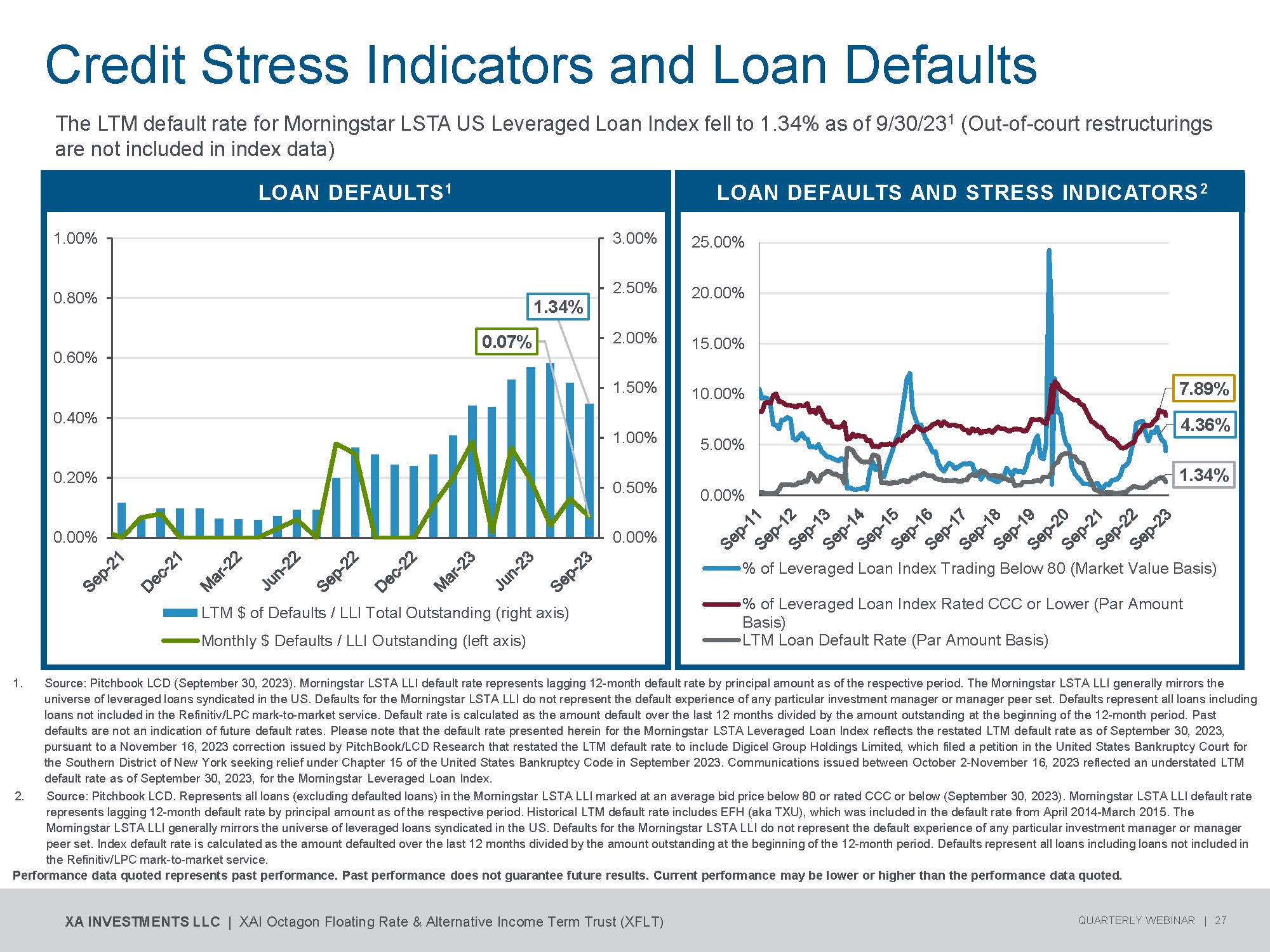 Credit Stress Indicators and Loan Defaults

The LTM default rate for Morningstar LSTA US Leveraged Loan Index fell to 1.34% as of 9/30/23$^1$ (Out-of-court restructurings are not included in index data)

LOAN DEFAULTS$^1$

1.00%
0.80%
0.60%
0.40%
0.20%
0.00%

3.00%
2.50%
2.00%
1.50%
1.00%
0.50%
0.00%

1.34%
0.07%

Sep-21 Dec-21 Mar-22 Jun-22 Sep-22 Dec-22 Mar-23 Jun-23 Sep-23

LTM $ of Defaults / LLI Total Outstanding (right axis)
Monthly $ Defaults / LLI Outstanding (left axis)

LOAN DEFAULTS AND STRESS INDICATORS$^2$

25.00%
20.00%
15.00%
10.00%
5.00%
0.00%

7.89%
4.36%
1.34%

Sep-11 Sep-12 Sep-13 Sep-14 Sep-15 Sep-16 Sep-17 Sep-18 Sep-19 Sep-20 Sep-21 Sep-22 Sep-23

% of Leveraged Loan Index Trading Below 80 (Market Value Basis)
% of Leveraged Loan Index Rated CCC or Lower (Par Amount Basis)
LTM Loan Default Rate (Par Amount Basis)

1. Source: Pitchbook LCD (September 30, 2023). Morningstar LSTA LLI default rate represents lagging 12-month default rate by principal amount as of the respective period. The Morningstar LSTA LLI generally mirrors the universe of leveraged loans syndicated in the US. Defaults for the Morningstar LSTA LLI do not represent the default experience of any particular investment manager or manager peer set. Defaults represent all loans including loans not included in the Refinitiv/LPC mark-to-market service. Default rate is calculated as the amount default over the last 12 months divided by the amount outstanding at the beginning of the 12-month period. Past defaults are not an indication of future default rates. Please note that the default rate presented herein for the Morningstar LSTA Leveraged Loan Index reflects the restated LTM default rate as of September 30, 2023, pursuant to a November 16, 2023 correction issued by PitchBook/LCD Research that restated the LTM default rate to include Digicel Group Holdings Limited, which filed a petition in the United States Bankruptcy Court for the Southern District of New York seeking relief under Chapter 15 of the United States Bankruptcy Code in September 2023. Communications issued between October 2-November 16, 2023 reflected an understated LTM default rate as of September 30, 2023, for the Morningstar Leveraged Loan Index.
2. Source: Pitchbook LCD. Represents all loans (excluding defaulted loans) in the Morningstar LSTA LLI marked at an average bid price below 80 or rated CCC or below (September 30, 2023). Morningstar LSTA LLI default rate represents lagging 12-month default rate by principal amount as of the respective period. Historical LTM default rate includes EFH (aka TXU), which was included in the default rate from April 2014-March 2015. The Morningstar LSTA LLI generally mirrors the universe of leveraged loans syndicated in the US. Defaults for the Morningstar LSTA LLI do not represent the default experience of any particular investment manager or manager peer set. Index default rate is calculated as the amount defaulted over the last 12 months divided by the amount outstanding at the beginning of the 12-month period. Defaults represent all loans including loans not included in the Refinitiv/LPC mark-to-market service.
Performance data quoted represents past performance. Past performance does not guarantee future results. Current performance may be lower or higher than the performance data quoted.

XA INVESTMENTS LLC | XAI Octagon Floating Rate & Alternative Income Term Trust (XFLT)

QUARTERLY WEBINAR | 27